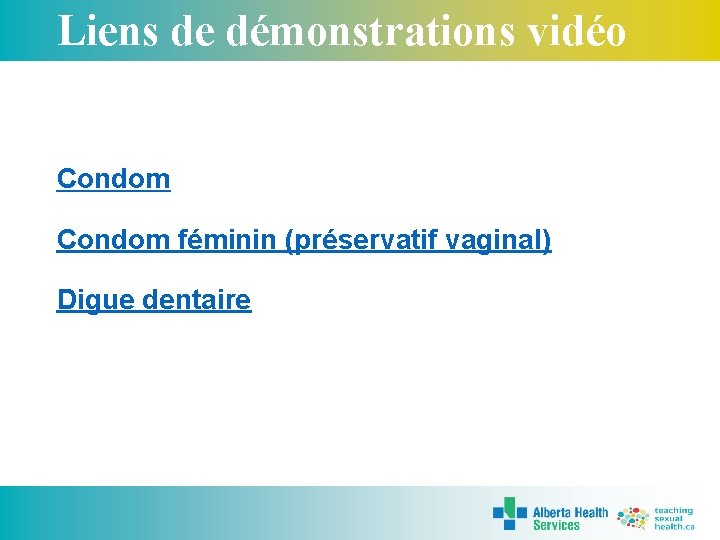 Liens de démonstrations vidéo

Condom

Condom féminin (préservatif vaginal)

Digue dentaire

Alberta Health Services

teaching sexual health.ca